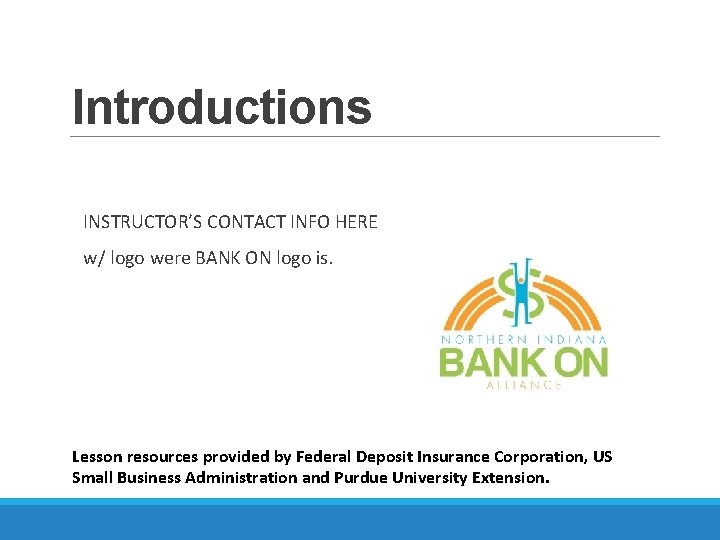 Introductions

INSTRUCTOR'S CONTACT INFO HERE

w/ logo were BANK ON logo is.

NORTHERN INDIANA
BANK ON
ALLIANCE

Lesson resources provided by Federal Deposit Insurance Corporation, US Small Business Administration and Purdue University Extension.